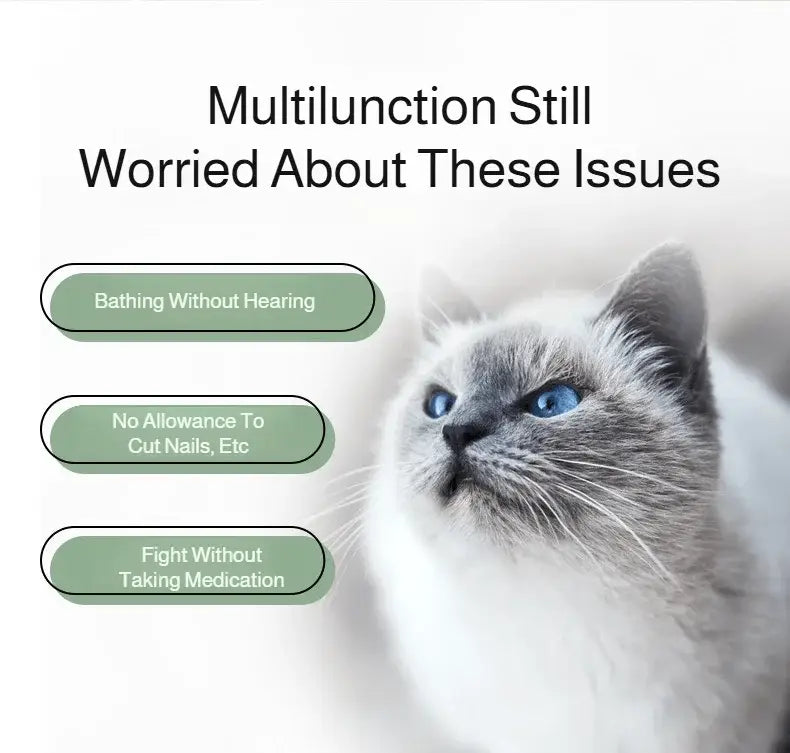 Multilunction Still
Worried About These Issues

Bathing Without Hearing

No Allowance To
Cut Nails, Etc

Fight Without
Taking Medication